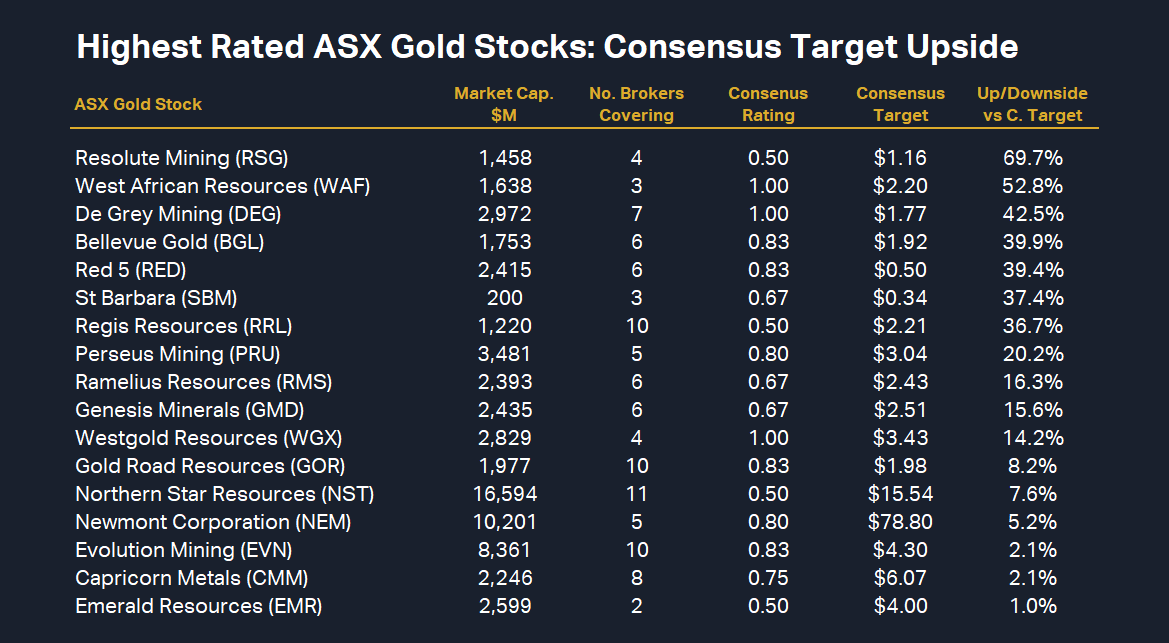 Highest Rated ASX Gold Stocks: Consensus Target Upside

| ASX Gold Stock | Market Cap. $M | No. Brokers Covering | Consenus Rating | Consensus Target | Up/Downside vs C. Target |
|---|---|---|---|---|---|
| Resolute Mining (RSG) | 1,458 | 4 | 0.50 | \$1.16 | 69.7% |
| West African Resources (WAF) | 1,638 | 3 | 1.00 | \$2.20 | 52.8% |
| De Grey Mining (DEG) | 2,972 | 7 | 1.00 | \$1.77 | 42.5% |
| Bellevue Gold (BGL) | 1,753 | 6 | 0.83 | \$1.92 | 39.9% |
| Red 5 (RED) | 2,415 | 6 | 0.83 | \$0.50 | 39.4% |
| St Barbara (SBM) | 200 | 3 | 0.67 | \$0.34 | 37.4% |
| Regis Resources (RRL) | 1,220 | 10 | 0.50 | \$2.21 | 36.7% |
| Perseus Mining (PRU) | 3,481 | 5 | 0.80 | \$3.04 | 20.2% |
| Ramelius Resources (RMS) | 2,393 | 6 | 0.67 | \$2.43 | 16.3% |
| Genesis Minerals (GMD) | 2,435 | 6 | 0.67 | \$2.51 | 15.6% |
| Westgold Resources (WGX) | 2,829 | 4 | 1.00 | \$3.43 | 14.2% |
| Gold Road Resources (GOR) | 1,977 | 10 | 0.83 | \$1.98 | 8.2% |
| Northern Star Resources (NST) | 16,594 | 11 | 0.50 | \$15.54 | 7.6% |
| Newmont Corporation (NEM) | 10,201 | 5 | 0.80 | \$78.80 | 5.2% |
| Evolution Mining (EVN) | 8,361 | 10 | 0.83 | \$4.30 | 2.1% |
| Capricorn Metals (CMM) | 2,246 | 8 | 0.75 | \$6.07 | 2.1% |
| Emerald Resources (EMR) | 2,599 | 2 | 0.50 | \$4.00 | 1.0% |